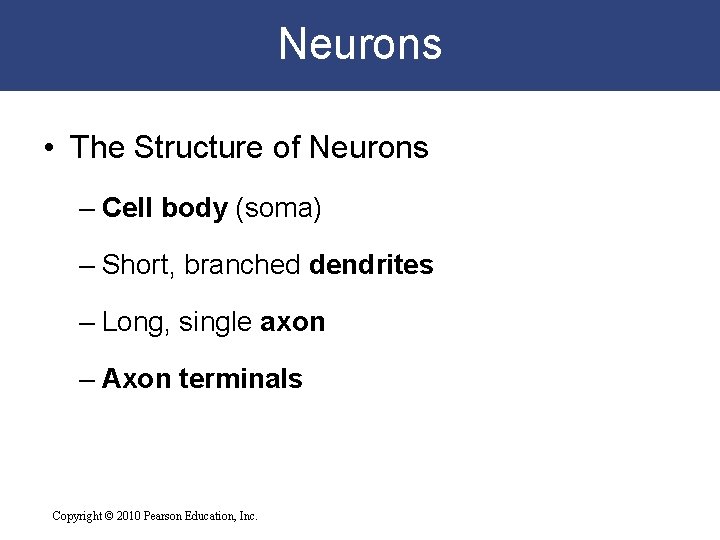 Neurons

• The Structure of Neurons

– Cell body (soma)

– Short, branched dendrites

– Long, single axon

– Axon terminals

Copyright © 2010 Pearson Education, Inc.